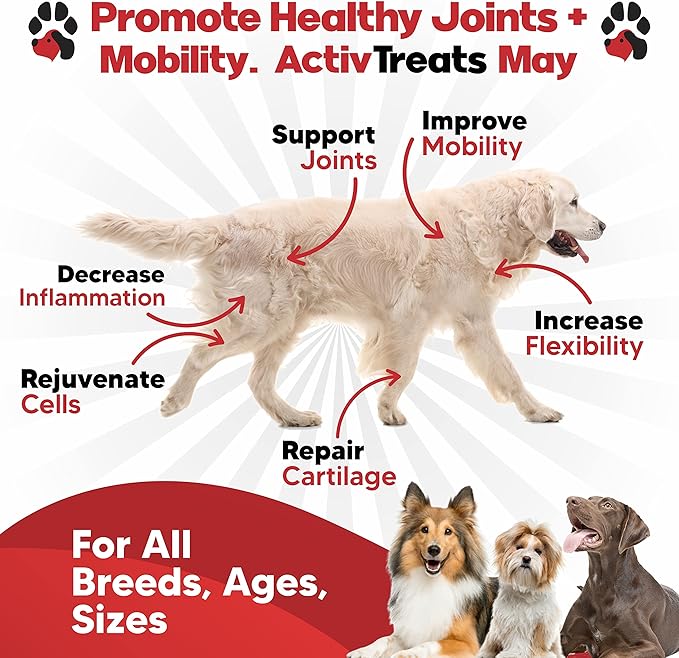 Promote Healthy Joints + Mobility. ActivTreats May

Support Joints

Improve Mobility

Decrease Inflammation

Increase Flexibility

Rejuvenate Cells

Repair Cartilage

For All Breeds, Ages, Sizes